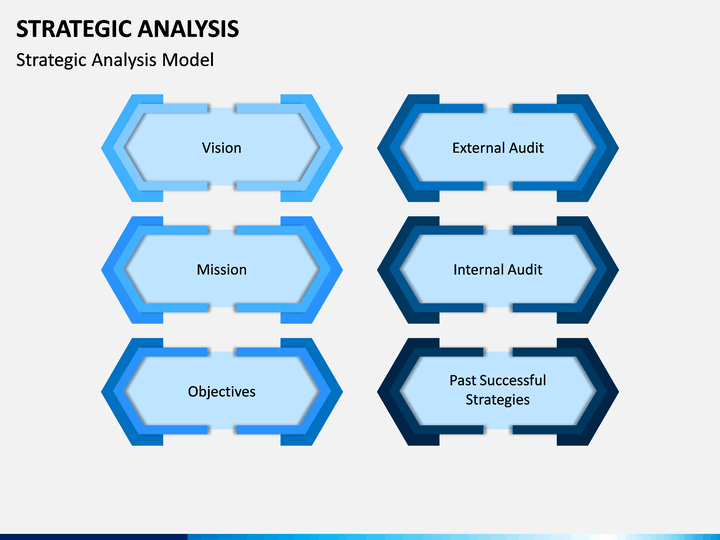 STRATEGIC ANALYSIS

Strategic Analysis Model

Vision

Mission

Objectives

External Audit

Internal Audit

Past Successful Strategies